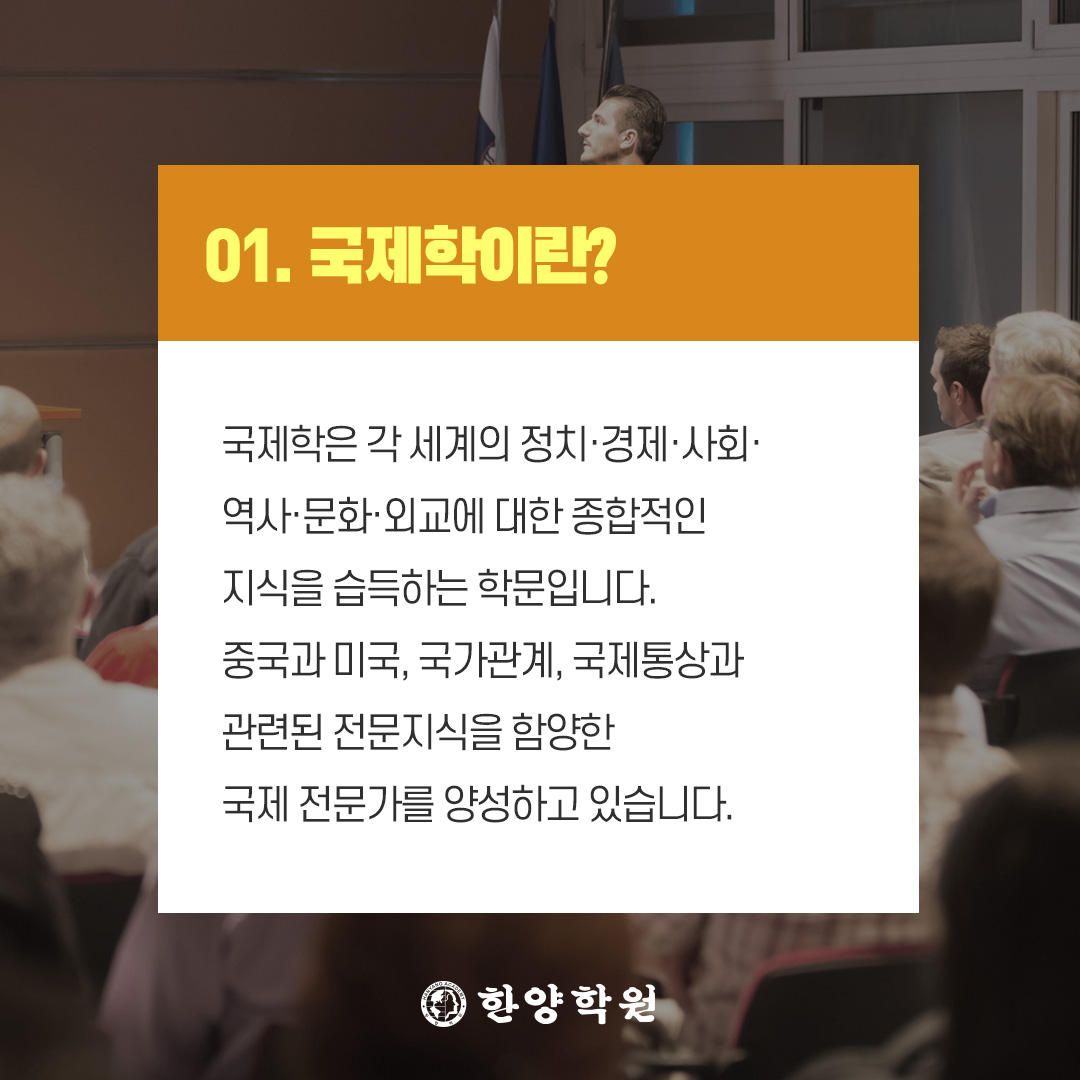 01. 국제학이란?

국제학은 각 세계의 정치·경제·사회·역사·문화·외교에 대한 종합적인 지식을 습득하는 학문입니다.
중국과 미국, 국가관계, 국제통상과 관련된 전문지식을 함양한 국제 전문가를 양성하고 있습니다.

한양학원